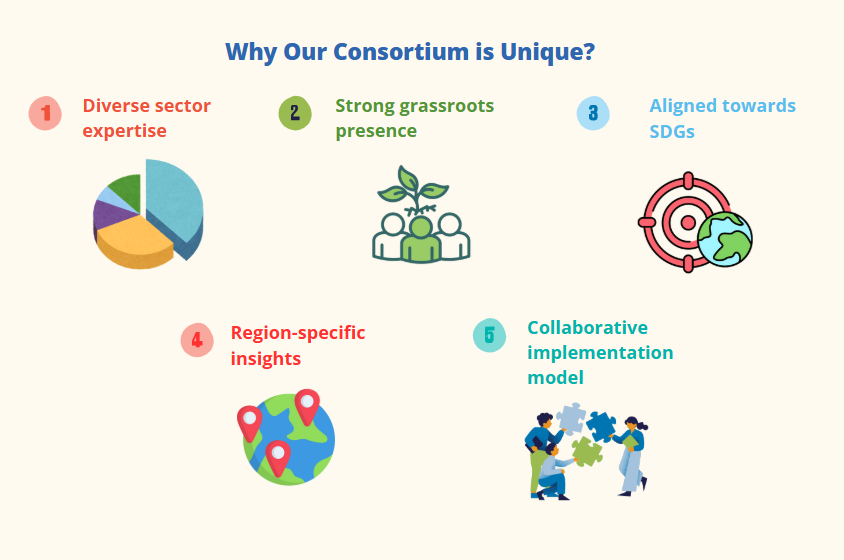 Why Our Consortium is Unique?

1 Diverse sector expertise

2 Strong grassroots presence

3 Aligned towards SDGs

4 Region-specific insights

5 Collaborative implementation model